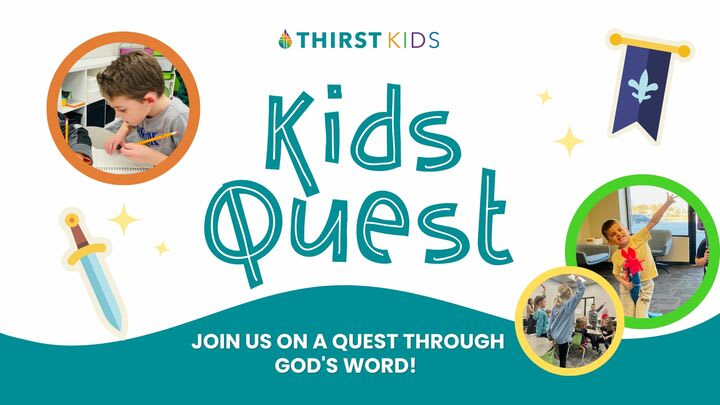 THIRST KIDS

Kids Quest

JOIN US ON A QUEST THROUGH GOD'S WORD!